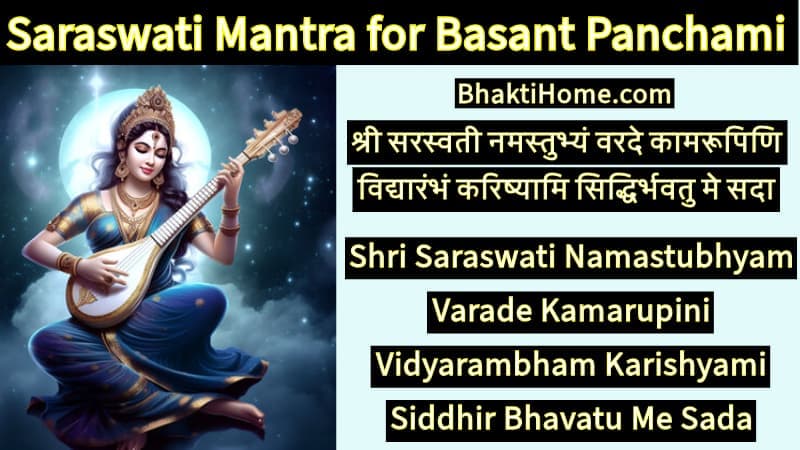 Saraswati Mantra for Basant Panchami

BhaktiHome.com

श्री सरस्वती नमस्तुभ्यं वरदे कामरूपिणि
विद्यारंभं करिष्यामि सिद्धिर्भवतु मे सदा

Shri Saraswati Namastubhyam
Varade Kamarupini
Vidyarambham Karishyami
Siddhir Bhavatu Me Sada